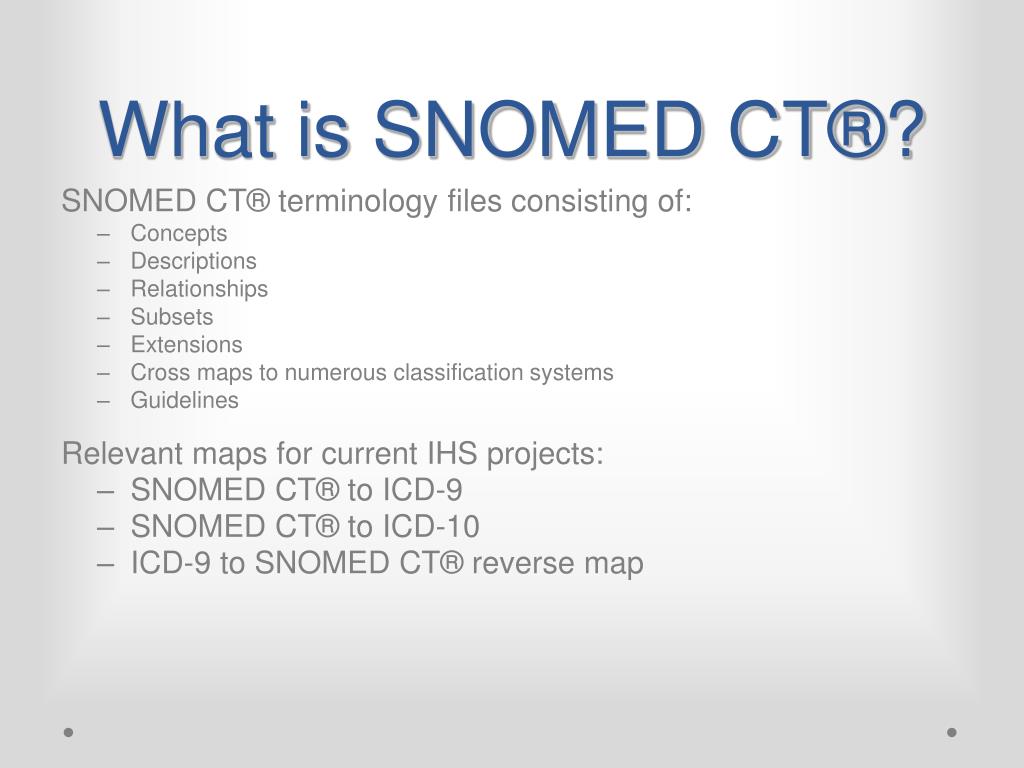 What is SNOMED CT®?

SNOMED CT® terminology files consisting of:
– Concepts
– Descriptions
– Relationships
– Subsets
– Extensions
– Cross maps to numerous classification systems
– Guidelines

Relevant maps for current IHS projects:
– SNOMED CT® to ICD-9
– SNOMED CT® to ICD-10
– ICD-9 to SNOMED CT® reverse map